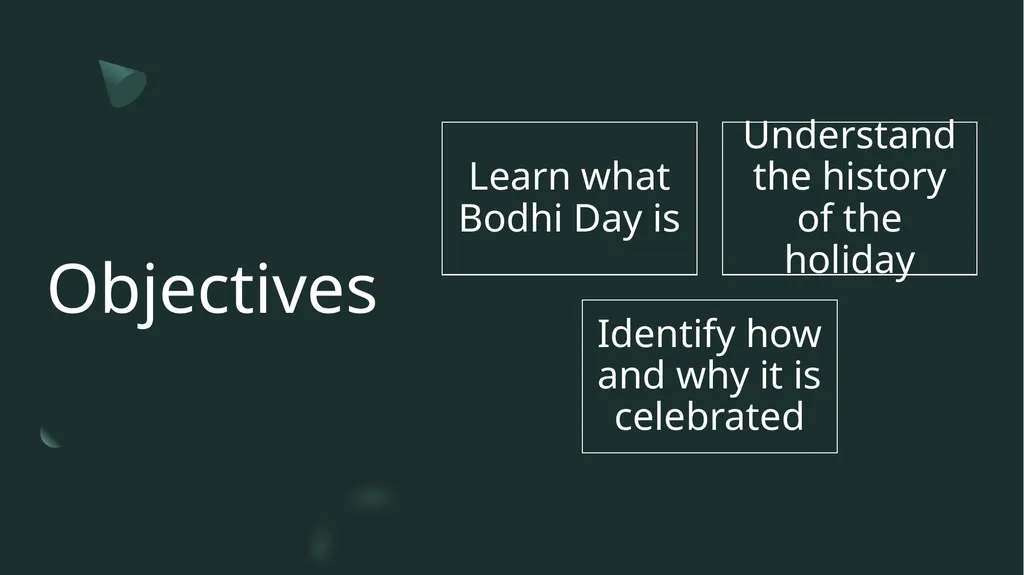 Objectives

Learn what Bodhi Day is

Understand the history of the holiday

Identify how and why it is celebrated